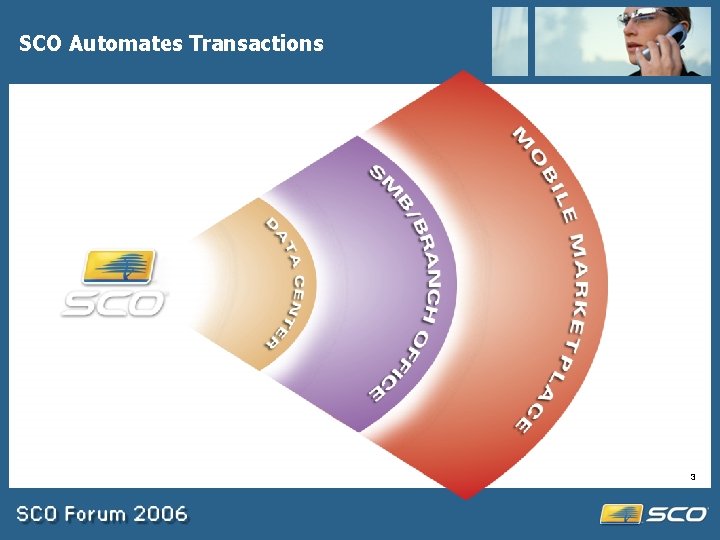 SCO Automates Transactions

SCO

DATA CENTER

SMB/BRANCH OFFICE

MOBILE MARKETPLACE

3

SCO Forum 2006

SCO